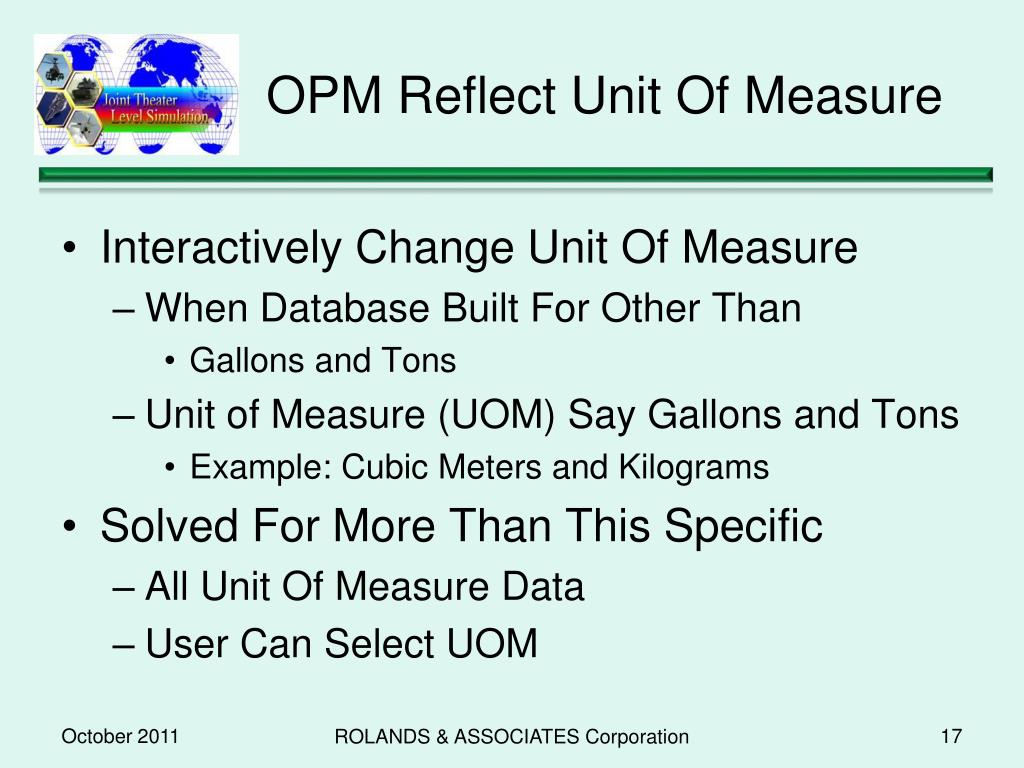 Joint Theater Level Simulation

OPM Reflect Unit Of Measure

• Interactively Change Unit Of Measure
– When Database Built For Other Than
• Gallons and Tons
– Unit of Measure (UOM) Say Gallons and Tons
• Example: Cubic Meters and Kilograms
• Solved For More Than This Specific
– All Unit Of Measure Data
– User Can Select UOM

October 2011

ROLANDS & ASSOCIATES Corporation

17